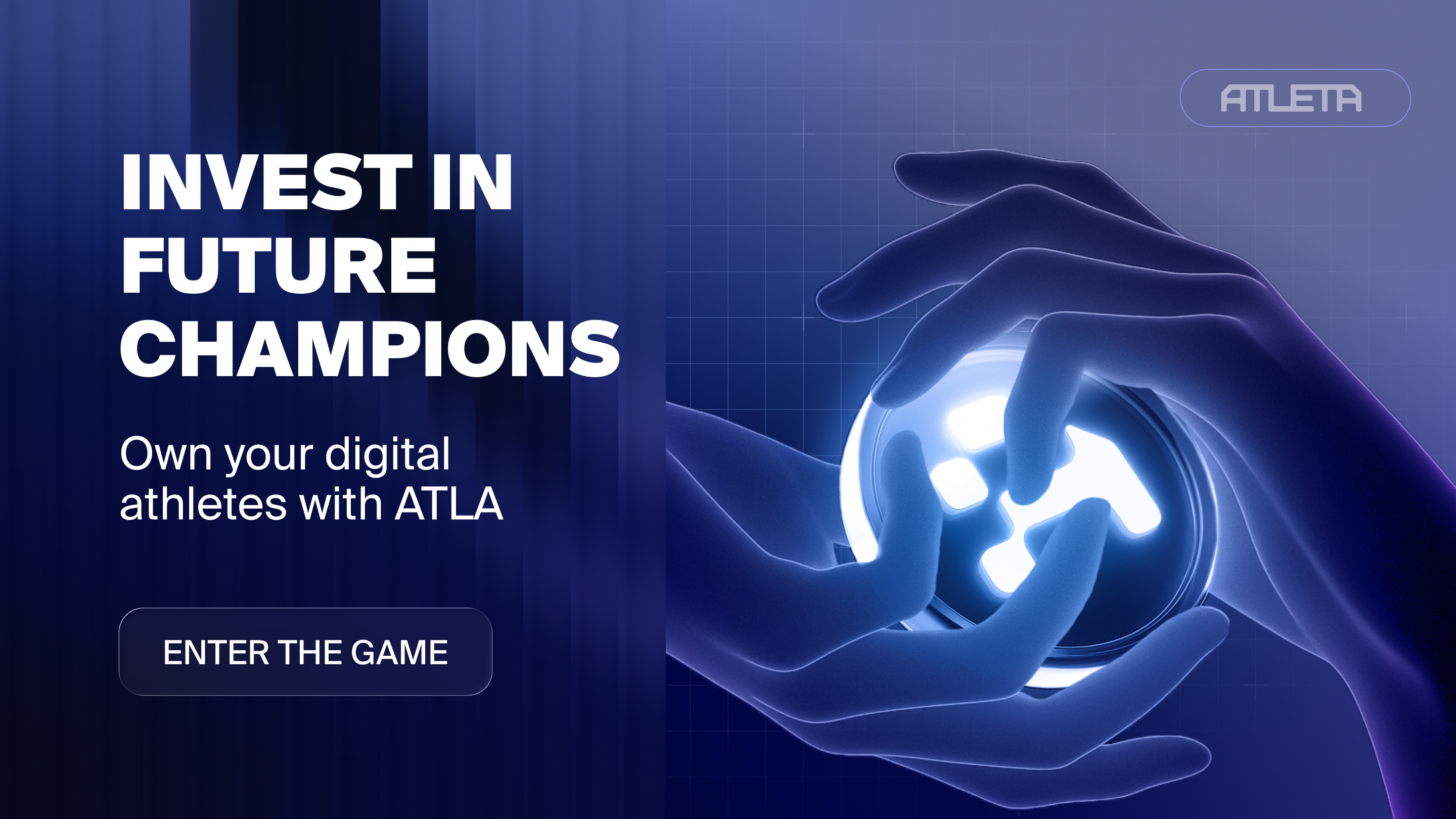 ATLETA

INVEST IN FUTURE CHAMPIONS

Own your digital athletes with ATLA

ENTER THE GAME